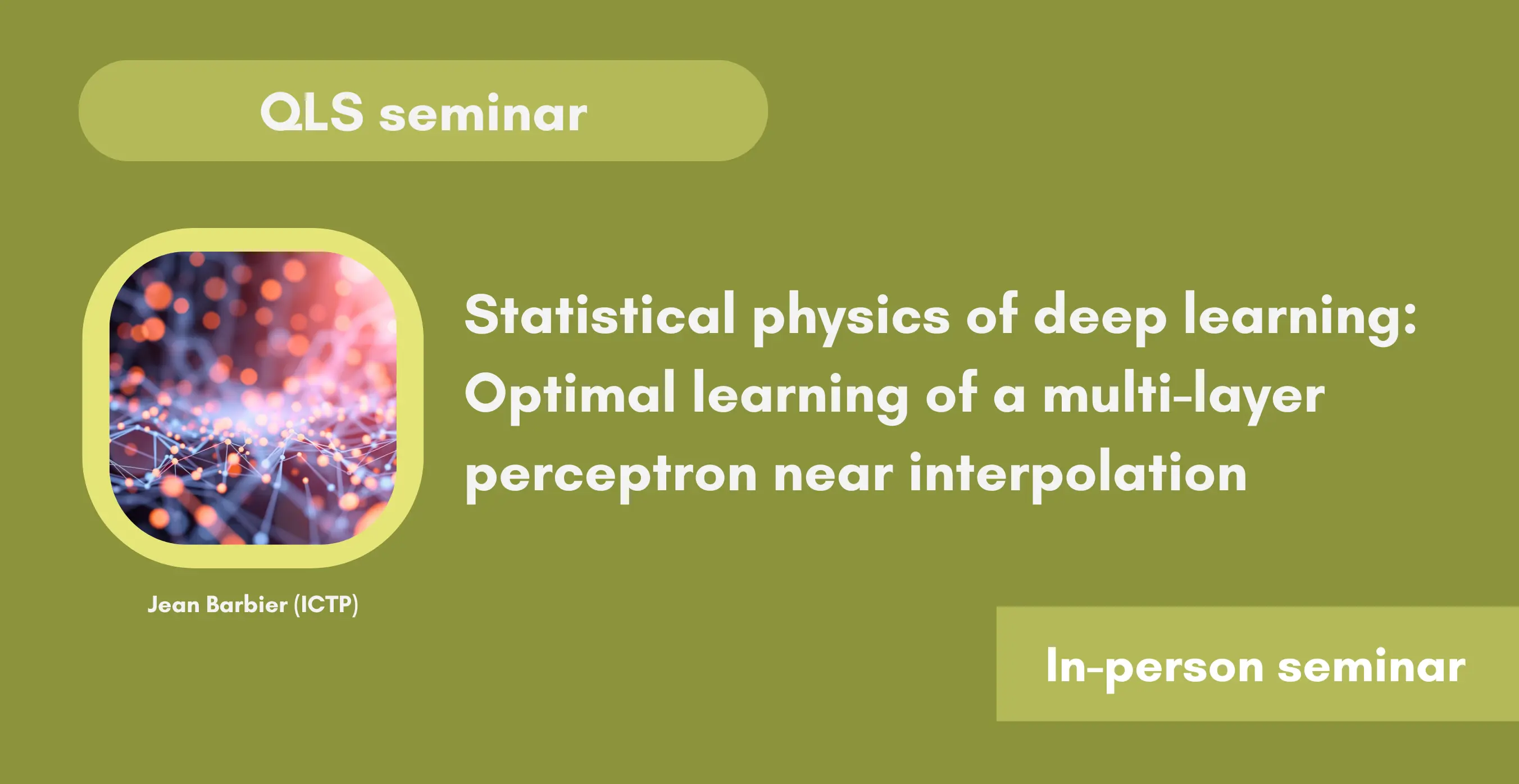 QLS seminar

Statistical physics of deep learning: Optimal learning of a multi-layer perceptron near interpolation

Jean Barbier (ICTP)

In-person seminar